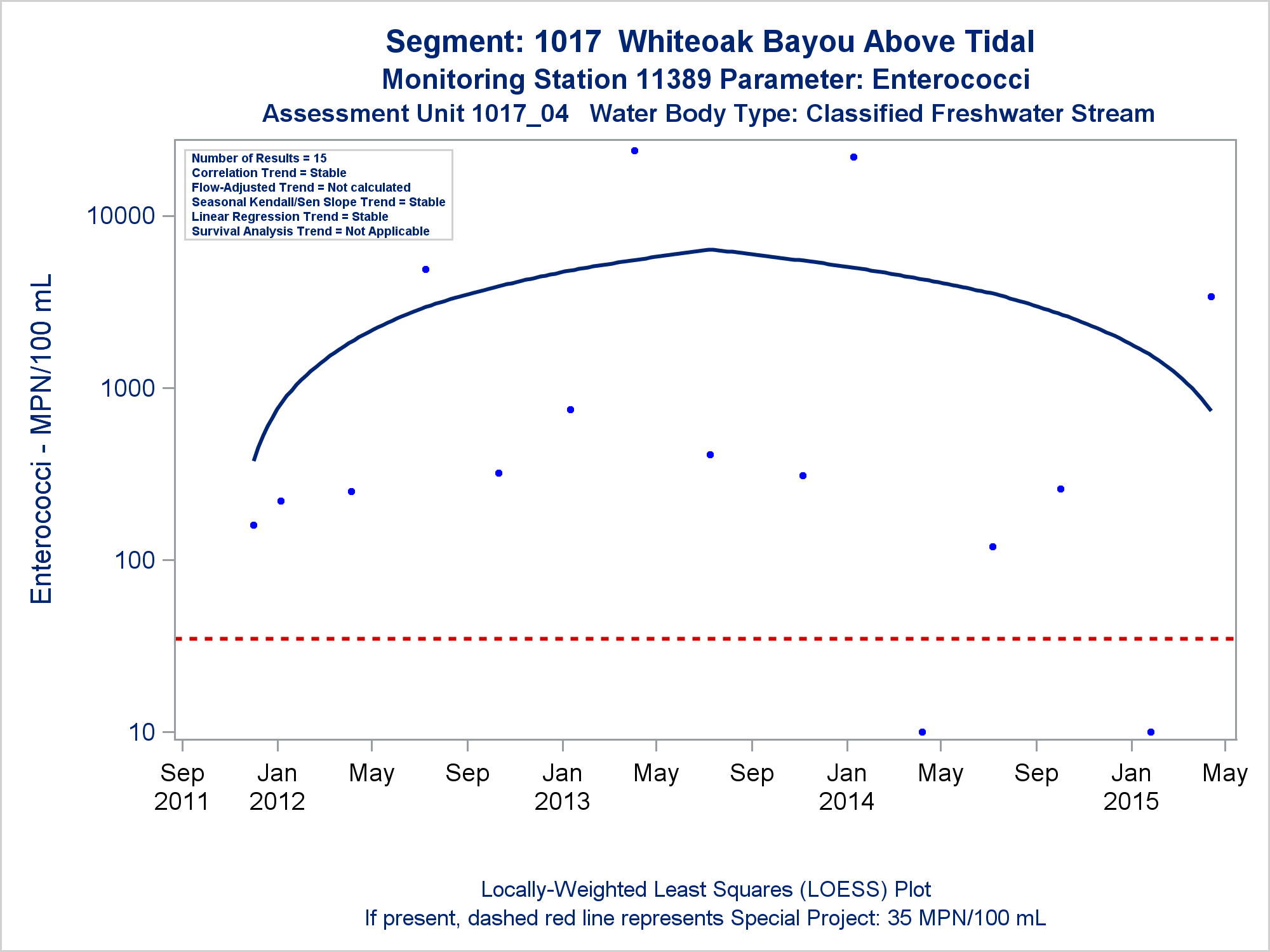 Segment: 1017 Whiteoak Bayou Above Tidal
Monitoring Station 11389 Parameter: Enterococci
Assessment Unit 1017_04 Water Body Type: Classified Freshwater Stream

Number of Results = 15
Correlation Trend = Stable
Flow-Adjusted Trend = Not calculated
Seasonal Kendall/Sen Slope Trend = Stable
Linear Regression Trend = Stable
Survival Analysis Trend = Not Applicable

Enterococci - MPN/100 mL

10000
1000
100
10

Sep 2011
Jan 2012
May
Sep
Jan 2013
May
Sep
Jan 2014
May
Sep
Jan 2015
May

Locally-Weighted Least Squares (LOESS) Plot
If present, dashed red line represents Special Project: 35 MPN/100 mL